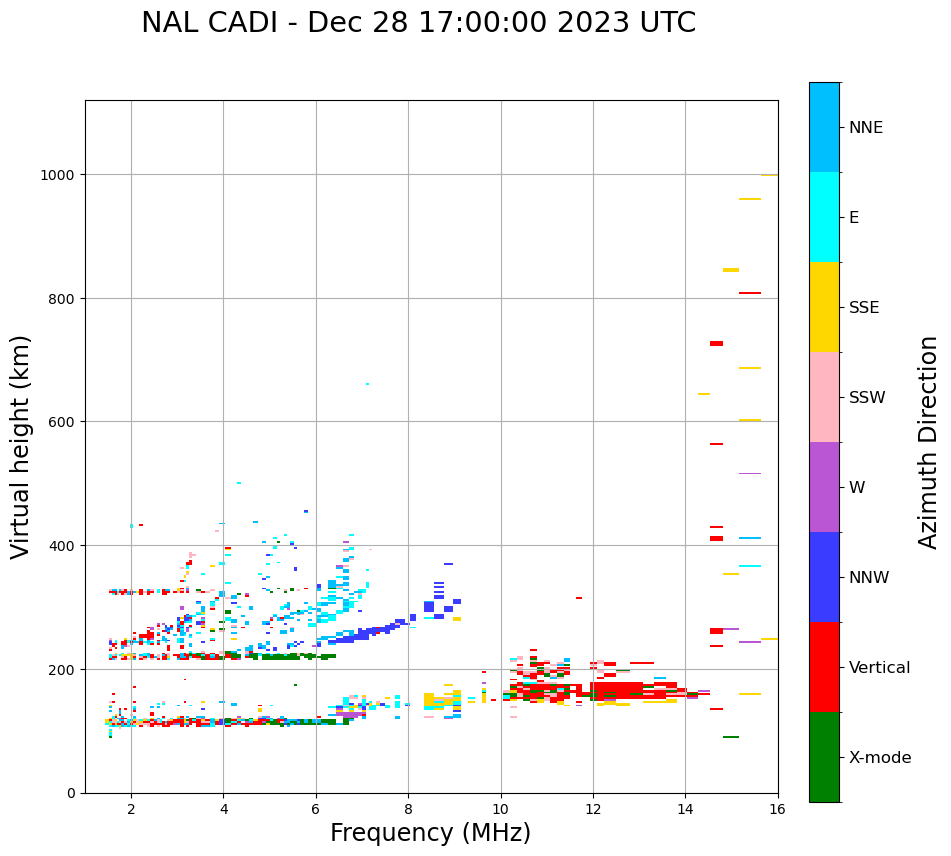 NAL CADI - Dec 28 17:00:00 2023 UTC

Virtual height (km)

1000
800
600
400
200
0

2
4
6
8
10
12
14
16

Frequency (MHz)

NNE
E
SSE
SSW
W
NNW
Vertical
X-mode

Azimuth Direction